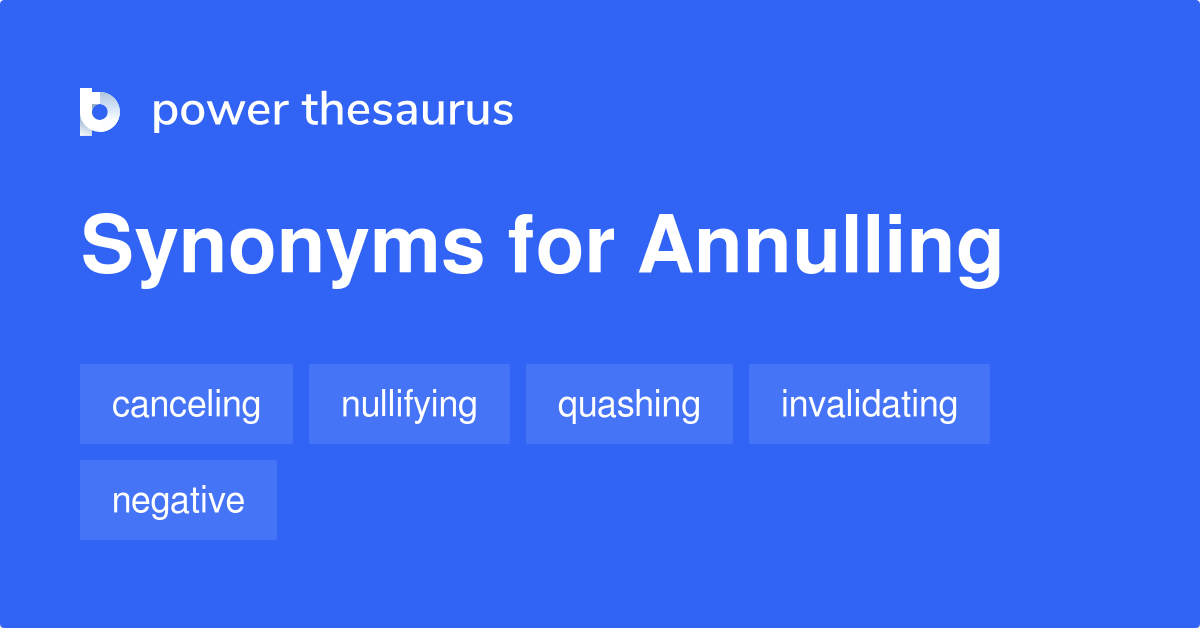 power thesaurus

Synonyms for Annulling

canceling
nullifying
quashing
invalidating
negative